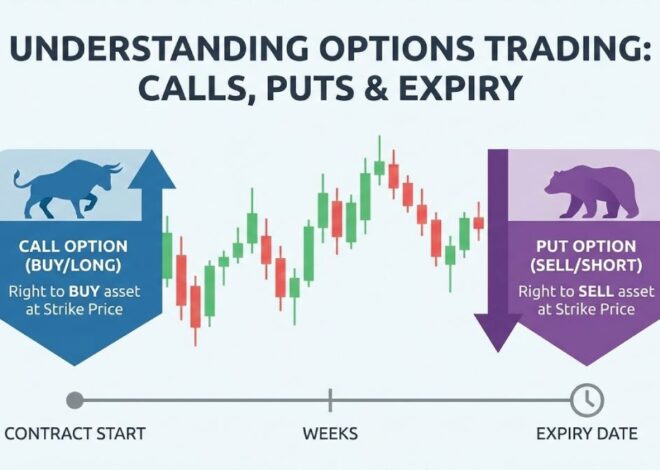 UNDERSTANDING OPTIONS TRADING: CALLS, PUTS & EXPIRY

CALL OPTION (BUY/LONG)
Right to BUY asset at Strike Price

PUT OPTION (SELL/SHORT)
Right to SELL asset at Strike Price

CONTRACT START

WEEKS

EXPIRY DATE